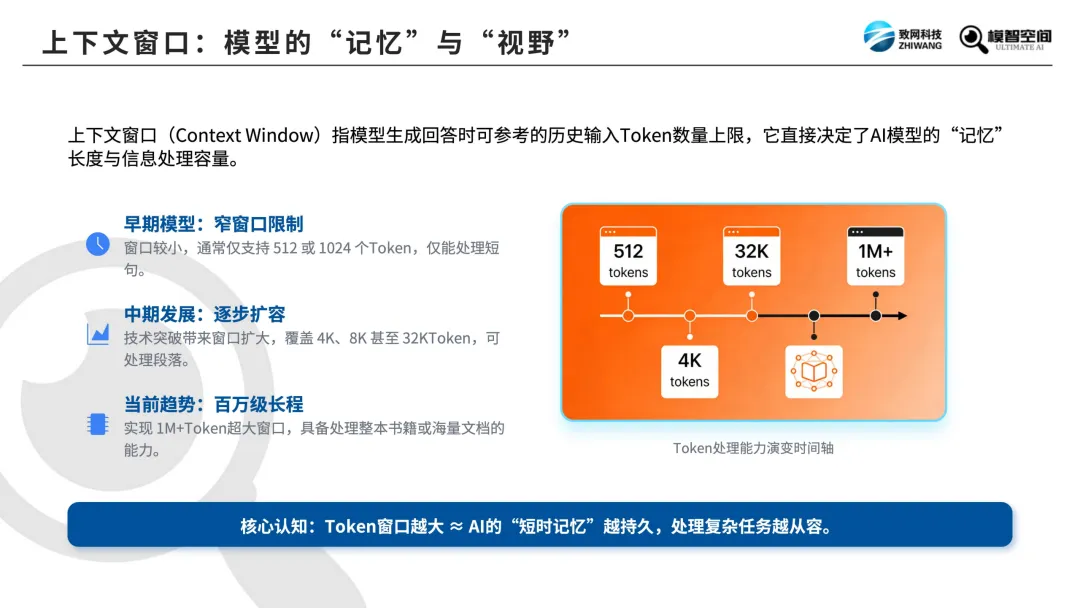 上下文窗口：模型的“记忆”与“视野”

致网科技
ZHIWANG

模智空间
ULTIMATE AI

上下文窗口（Context Window）指模型生成回答时可参考的历史输入Token数量上限，它直接决定了AI模型的“记忆”长度与信息处理容量。

早期模型：窄窗口限制

窗口较小，通常仅支持 512 或 1024 个Token，仅能处理短句。

中期发展：逐步扩容

技术突破带来窗口扩大，覆盖 4K、8K 甚至 32KToken，可处理段落。

当前趋势：百万级长程

实现 1M+Token超大窗口，具备处理整本书籍或海量文档的能力。

512 tokens

32K tokens

1M+ tokens

4K tokens

Token处理能力演变时间轴

核心认知：Token窗口越大 ≈ AI的“短时记忆”越持久，处理复杂任务越从容。